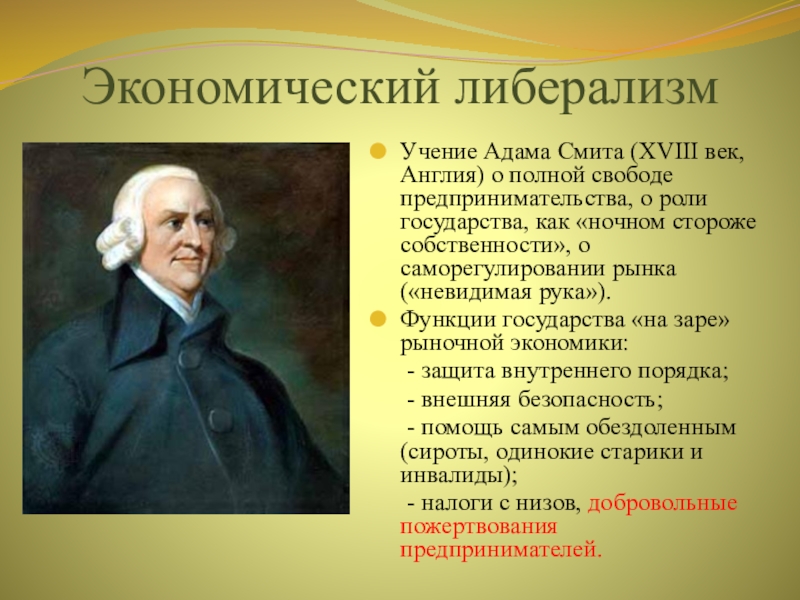 Экономический либерализм

Учение Адама Смита (XVIII век, Англия) о полной свободе предпринимательства, о роли государства, как «ночном стороже собственности», о саморегулировании рынка («невидимая рука»).

Функции государства «на заре» рыночной экономики:

- защита внутреннего порядка;

- внешняя безопасность;

- помощь самым обездоленным (сироты, одинокие старики и инвалиды);

- налоги с низов, добровольные пожертвования предпринимателей.